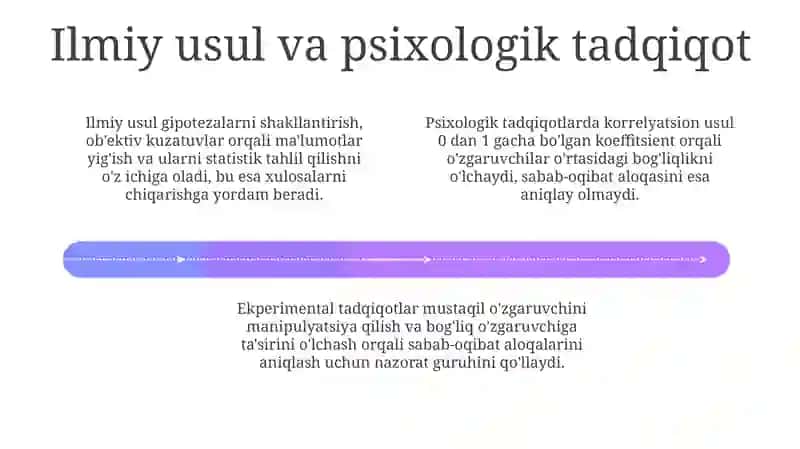 Ilmiy usul va psixologik tadqiqot

Ilmiy usul gipotezalarni shakllantirish, ob'ektiv kuzatuvlar orqali ma'lumotlar yig'ish va ularni statistik tahlil qilishni o'z ichiga oladi, bu esa xulosalarni chiqarishga yordam beradi.

Psixologik tadqiqotlarda korrelyatsion usul 0 dan 1 gacha bo'lgan koeffitsient orqali o'zgaruvchilar o'rtasidagi bog'liqlikni o'lchaydi, sabab-oqibat aloqasini esa aniqlay olmaydi.

Ekperimental tadqiqotlar mustaqil o'zgaruvchini manipulyatsiya qilish va bog'liq o'zgaruvchiga ta'sirini o'lchash orqali sabab-oqibat aloqalarini aniqlash uchun nazorat guruhini qo'llaydi.